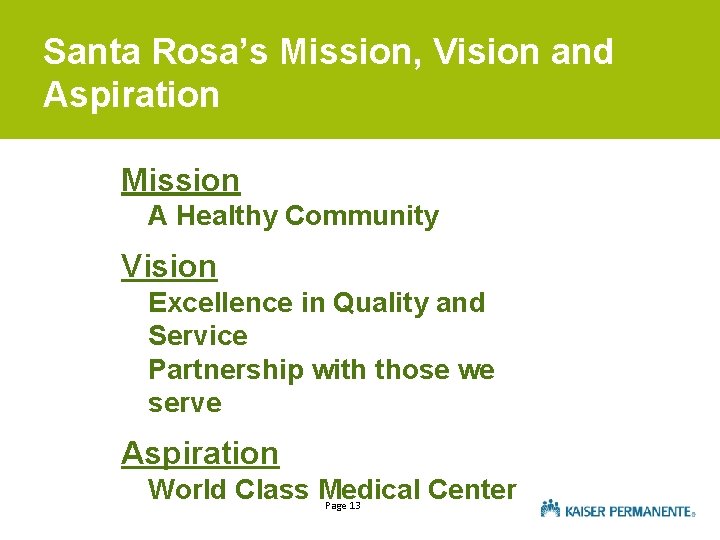 Santa Rosa's Mission, Vision and Aspiration

Mission

A Healthy Community

Vision

Excellence in Quality and Service

Partnership with those we serve

Aspiration

World Class Medical Center

Page 13

KAISER PERMANENTE®